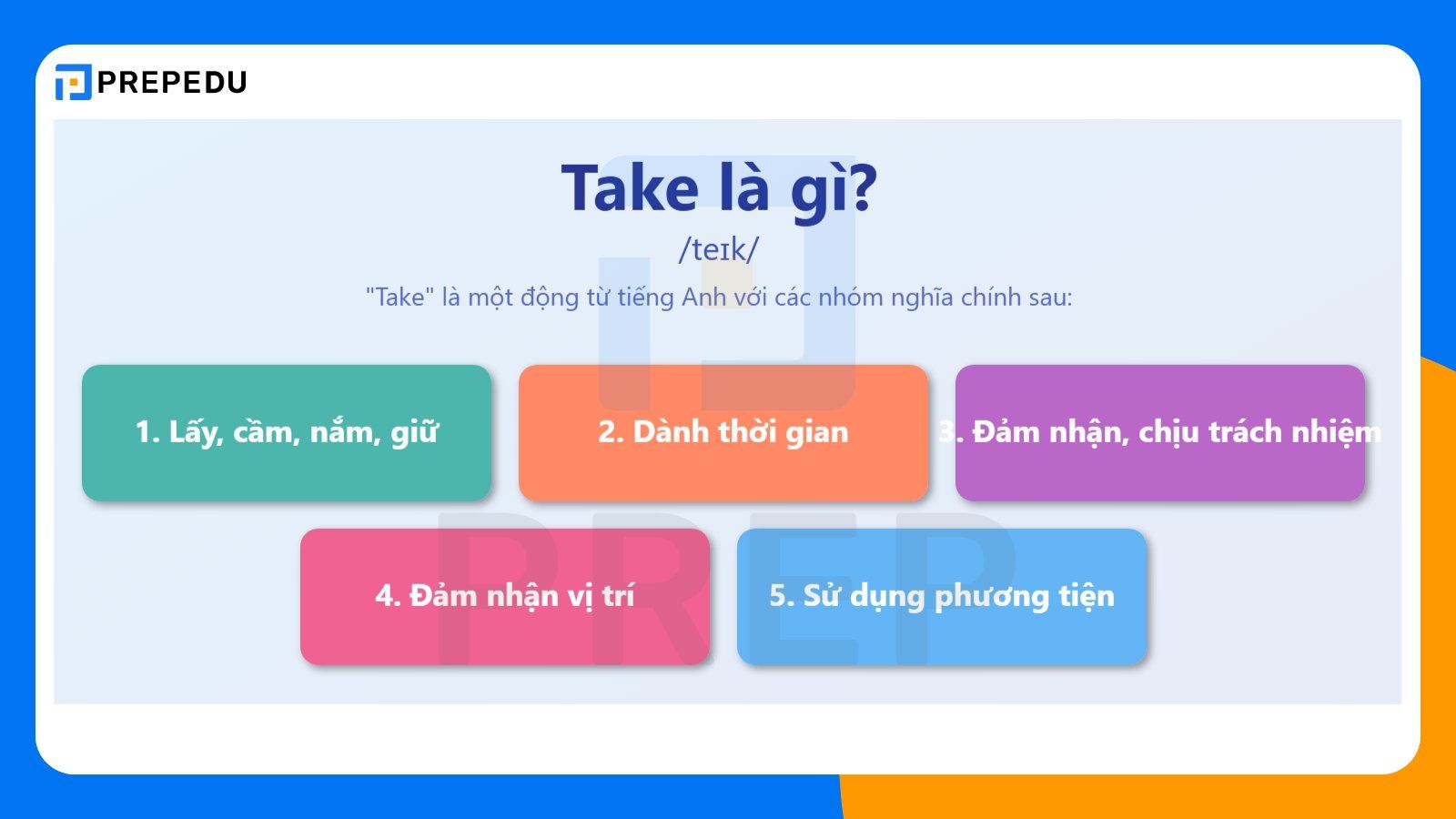 PREPEDU

Take là gì?

/teɪk/

"Take" là một động từ tiếng Anh với các nhóm nghĩa chính sau:

1. Lấy, cầm, nắm, giữ

2. Dành thời gian

3. Đảm nhận, chịu trách nhiệm

4. Đảm nhận vị trí

5. Sử dụng phương tiện

PREP